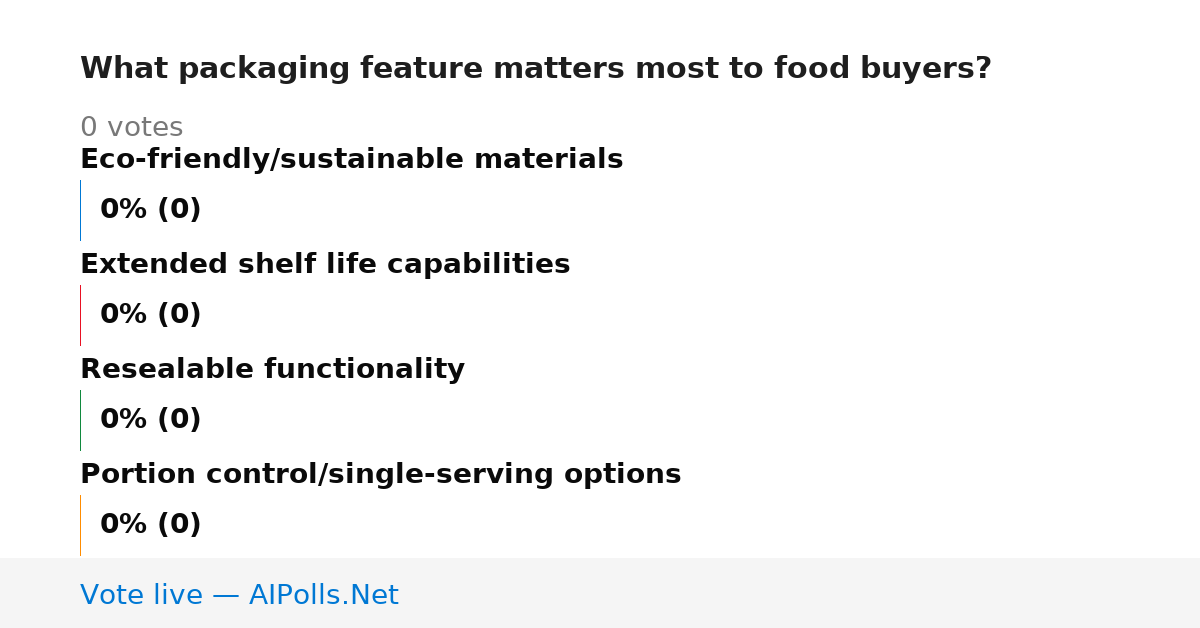 What packaging feature matters most to food buyers?

0 votes

Eco-friendly/sustainable materials

0% (0)

Extended shelf life capabilities

0% (0)

Resealable functionality

0% (0)

Portion control/single-serving options

0% (0)

Vote live — AIPolls.Net